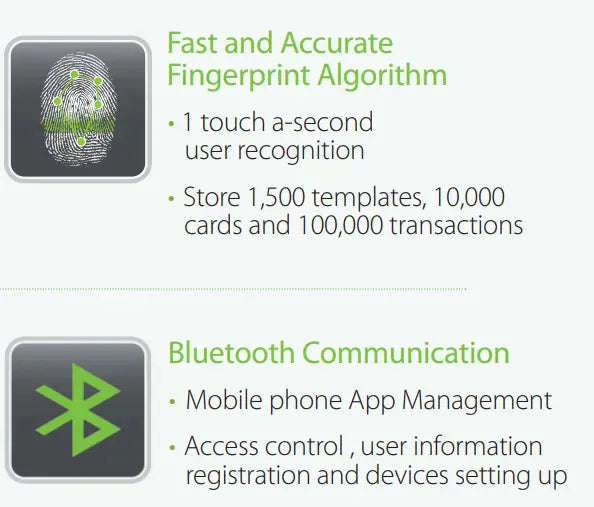 Fast and Accurate Fingerprint Algorithm

• 1 touch a-second user recognition

• Store 1,500 templates, 10,000 cards and 100,000 transactions

Bluetooth Communication

• Mobile phone App Management

• Access control , user information registration and devices setting up